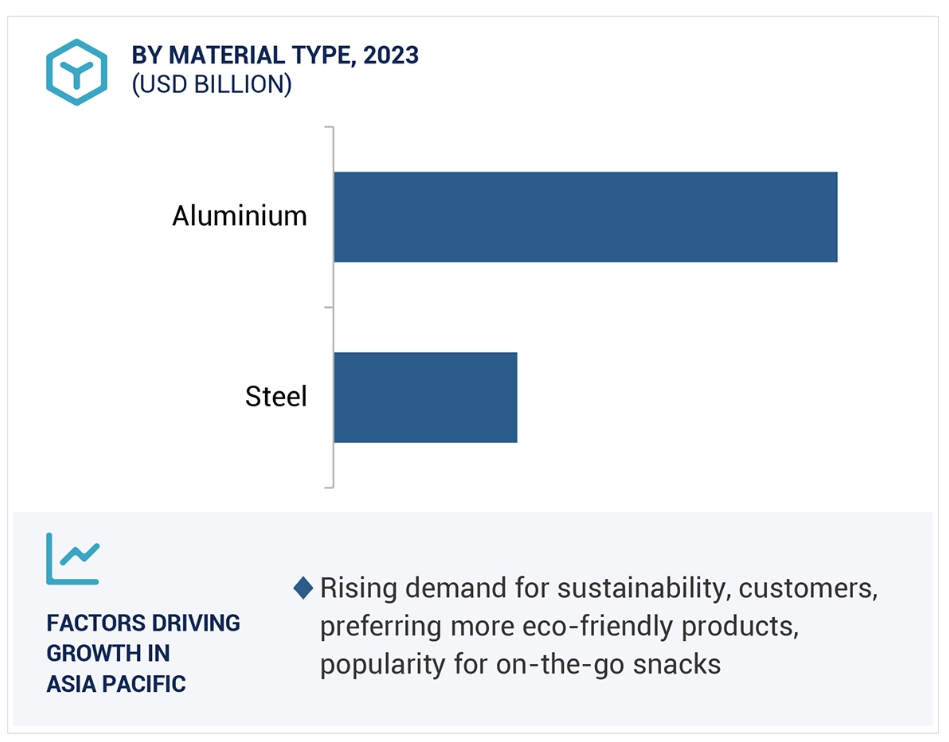 BY MATERIAL TYPE, 2023
(USD BILLION)

Aluminium

Steel

FACTORS DRIVING GROWTH IN ASIA PACIFIC

◆ Rising demand for sustainability, customers, preferring more eco-friendly products, popularity for on-the-go snacks